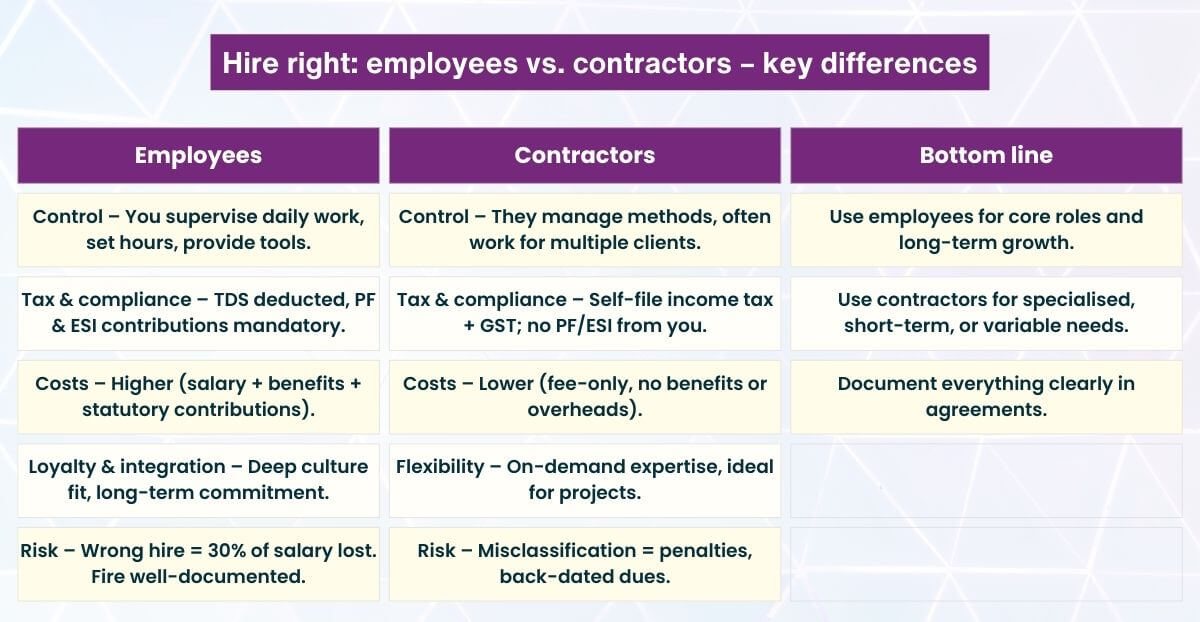 Hire right: employees vs. contractors – key differences

| Employees | Contractors | Bottom line |
|---|---|---|
| Control – You supervise daily work, set hours, provide tools. | Control – They manage methods, often work for multiple clients. | Use employees for core roles and long-term growth. |
| Tax & compliance – TDS deducted, PF & ESI contributions mandatory. | Tax & compliance – Self-file income tax + GST; no PF/ESI from you. | Use contractors for specialised, short-term, or variable needs. |
| Costs – Higher (salary + benefits + statutory contributions). | Costs – Lower (fee-only, no benefits or overheads). | Document everything clearly in agreements. |
| Loyalty & integration – Deep culture fit, long-term commitment. | Flexibility – On-demand expertise, ideal for projects. | |
| Risk – Wrong hire = 30% of salary lost. Fire well-documented. | Risk – Misclassification = penalties, back-dated dues. | |